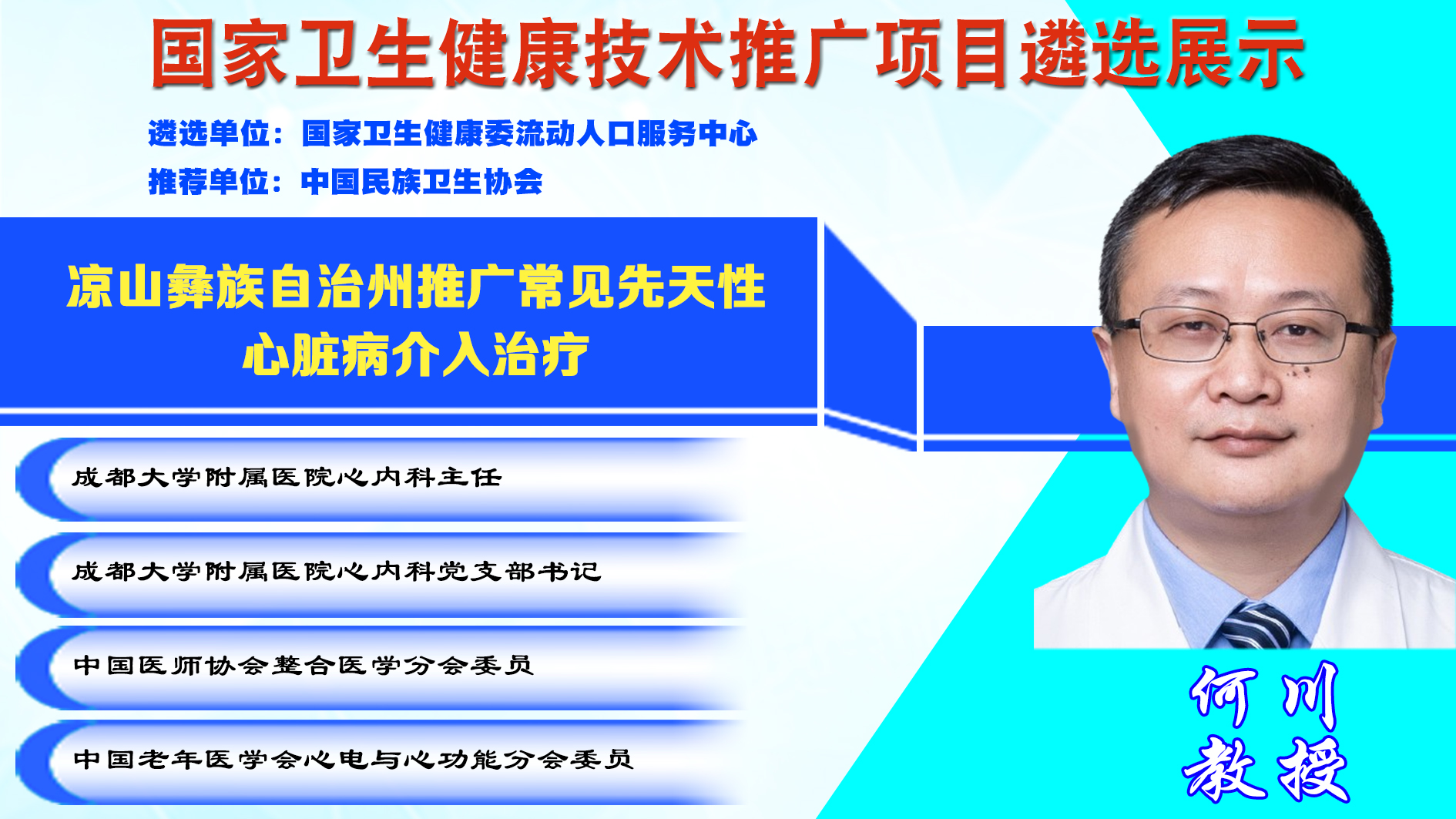 国家卫生健康技术推广项目遴选展示

遴选单位：国家卫生健康委流动人口服务中心
推荐单位：中国民族卫生协会

凉山彝族自治州推广常见先天性心脏病介入治疗

成都大学附属医院心内科主任

成都大学附属医院心内科党支部书记

中国医师协会整合医学分会委员

中国老年医学会心电与心功能分会委员

何川
教授